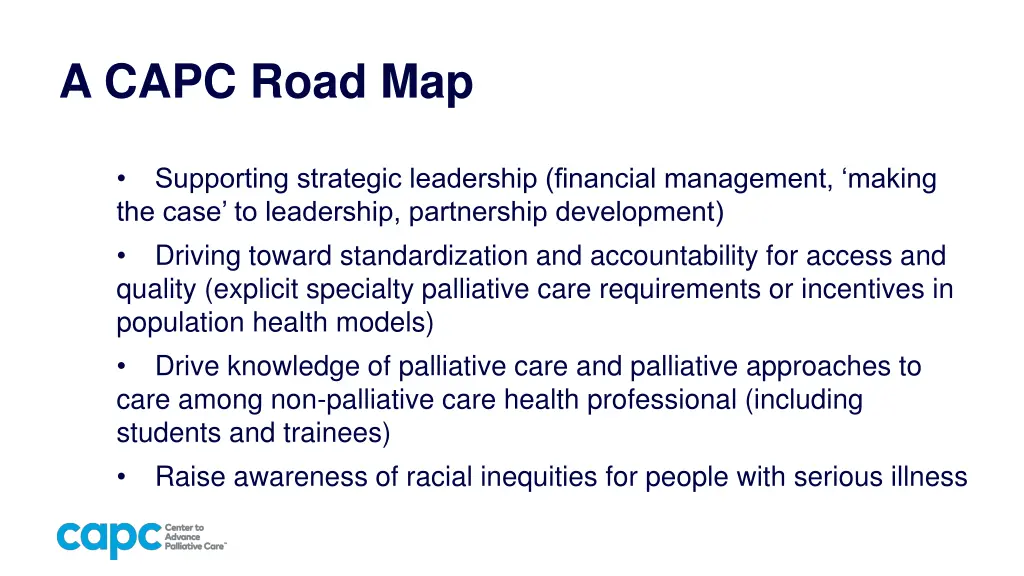 A CAPC Road Map

• Supporting strategic leadership (financial management, ‘making the case’ to leadership, partnership development)

• Driving toward standardization and accountability for access and quality (explicit specialty palliative care requirements or incentives in population health models)

• Drive knowledge of palliative care and palliative approaches to care among non-palliative care health professional (including students and trainees)

• Raise awareness of racial inequities for people with serious illness

capc Center to Advance Palliative Care™